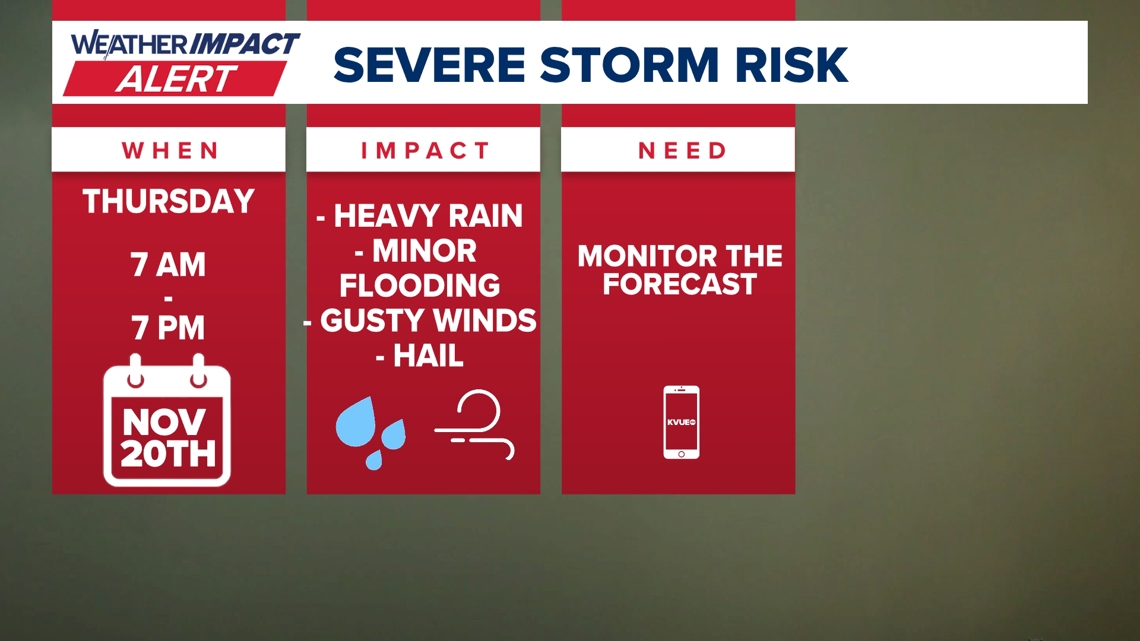 WEATHER IMPACT ALERT

SEVERE STORM RISK

WHEN

THURSDAY

7 AM
-
7 PM

NOV 20TH

IMPACT

- HEAVY RAIN
- MINOR FLOODING
- GUSTY WINDS
- HAIL

NEED

MONITOR THE FORECAST

KVUE